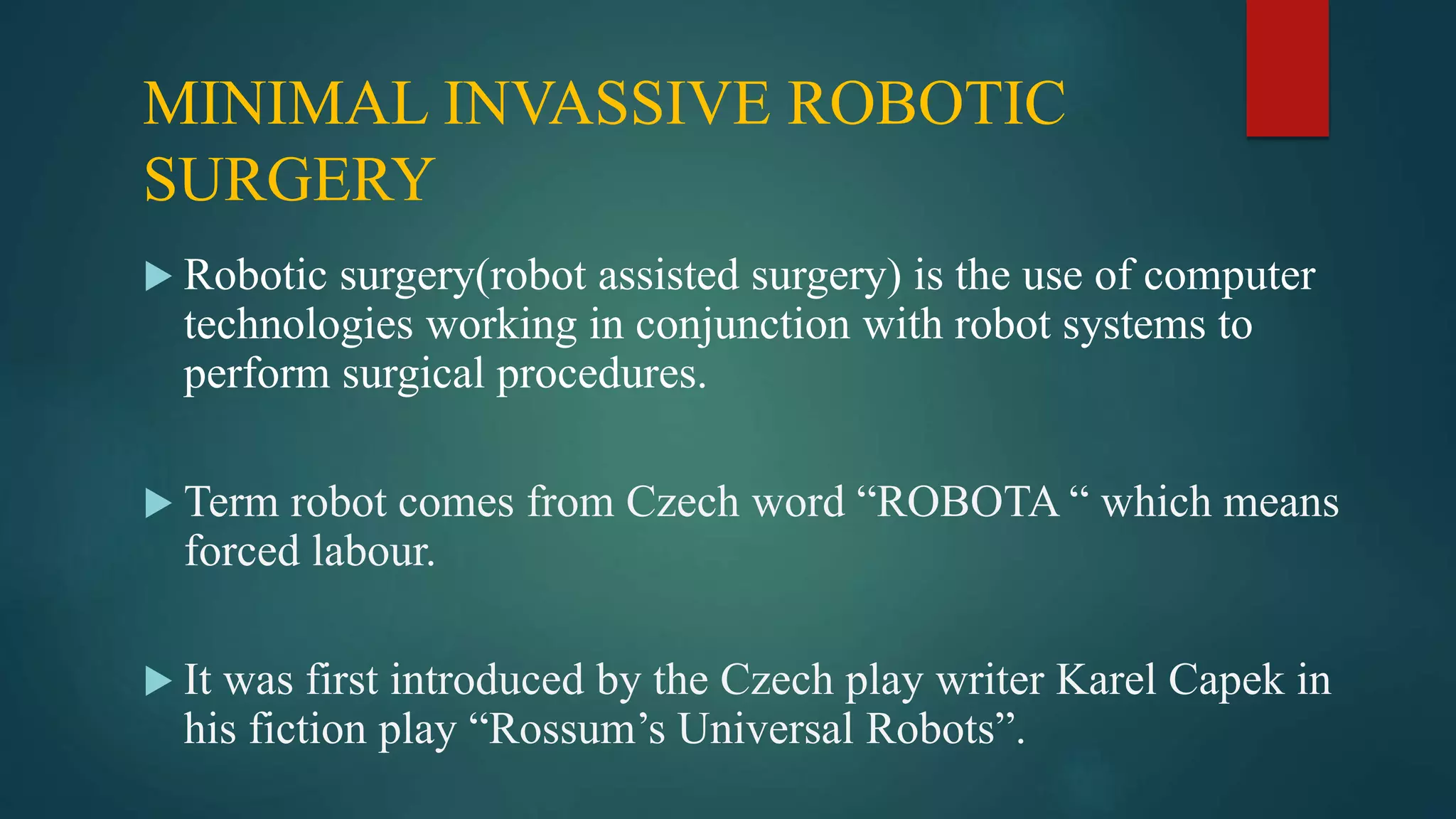 MINIMAL INVASSIVE ROBOTIC SURGERY

Robotic surgery(robot assisted surgery) is the use of computer technologies working in conjunction with robot systems to perform surgical procedures.

Term robot comes from Czech word “ROBOTA “ which means forced labour.

It was first introduced by the Czech play writer Karel Capek in his fiction play “Rossum’s Universal Robots”.